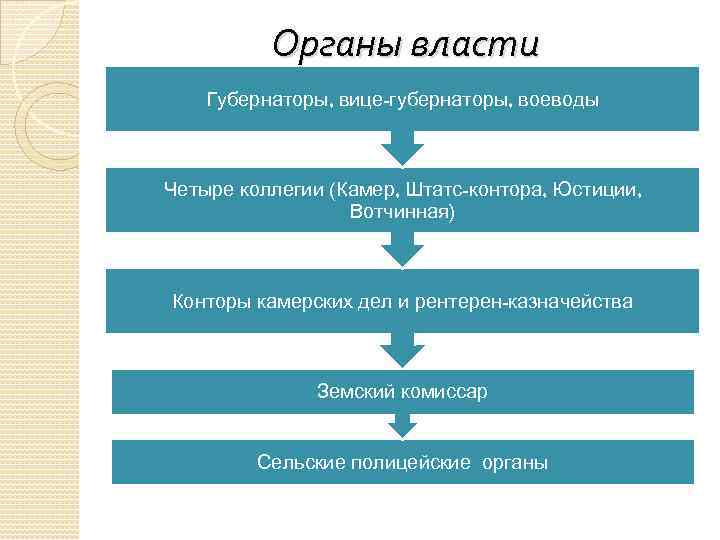 Органы власти

Губернаторы, вице-губернаторы, воеводы

Четыре коллегии (Камер, Штатс-контора, Юстиции, Вотчинная)

Конторы камерских дел и рентерен-казначейства

Земский комиссар

Сельские полицейские  органы